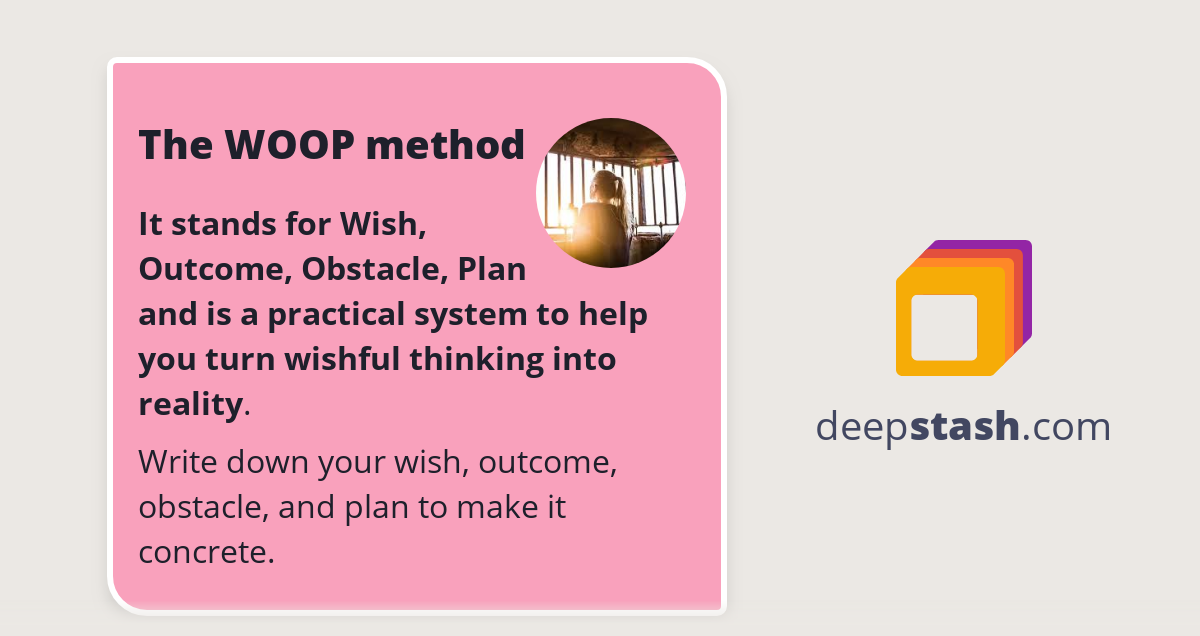 The WOOP method

It stands for Wish, Outcome, Obstacle, Plan and is a practical system to help you turn wishful thinking into reality.

Write down your wish, outcome, obstacle, and plan to make it concrete.

deepstash.com